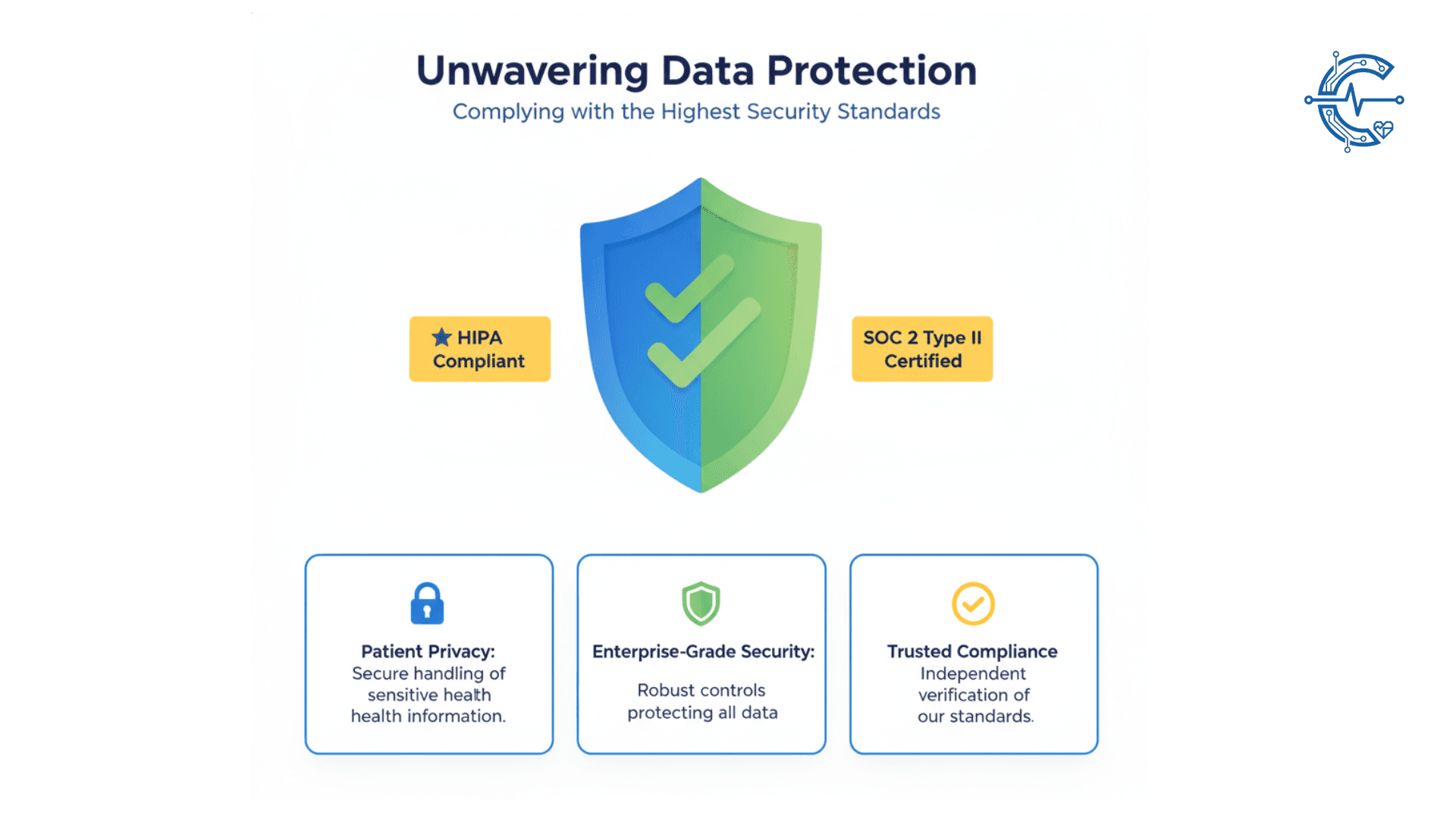 Unwavering Data Protection

Complying with the Highest Security Standards

HIPA Compliant

SOC 2 Type II Certified

Patient Privacy: Secure handling of sensitive health health information.

Enterprise-Grade Security:

Robust controls protecting all data

Trusted Compliance Independent verification of our standards.